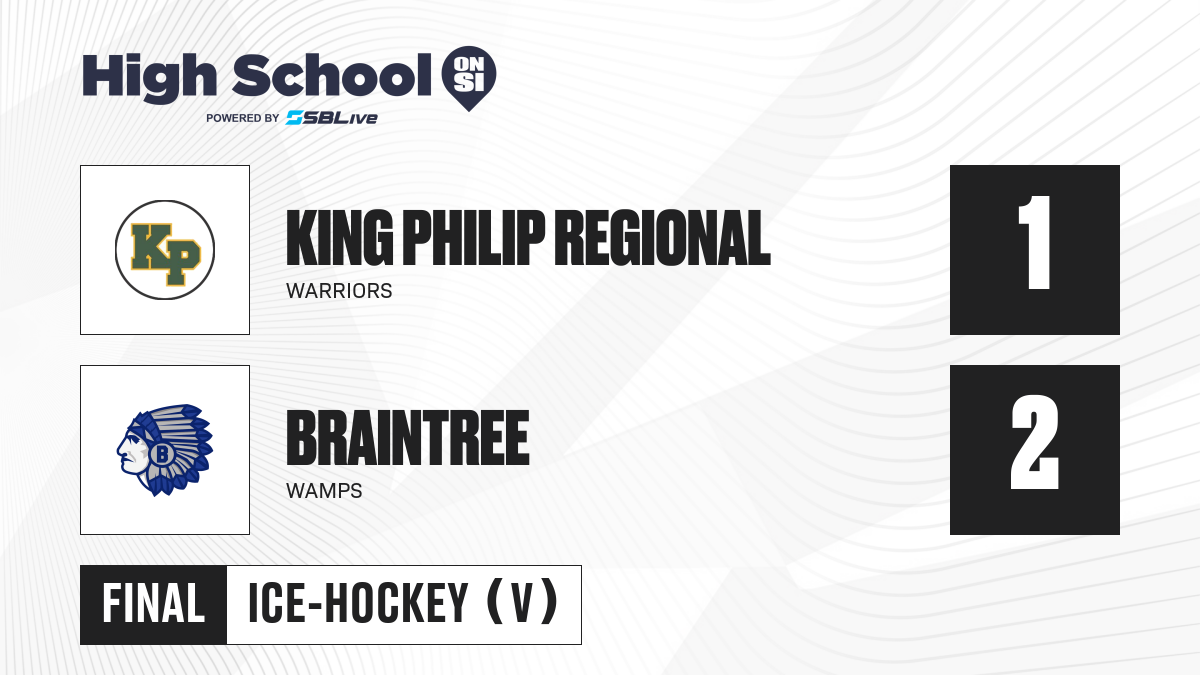 High School ON SI
POWERED BY SBLive

KP

KING PHILIP REGIONAL
WARRIORS

1

B

BRAINTREE
WAMPS

2

FINAL ICE-HOCKEY (V)